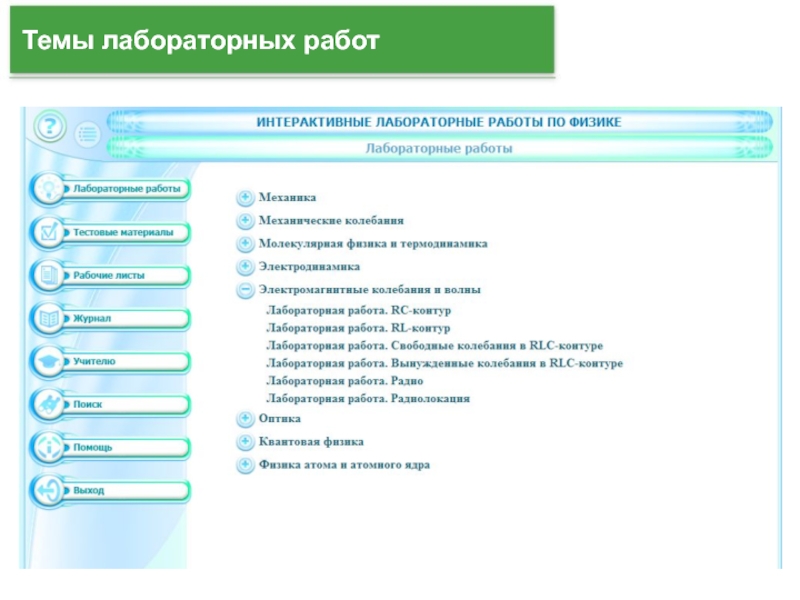 Темы лабораторных работ

?

ИНТЕРАКТИВНЫЕ ЛАБОРАТОРНЫЕ РАБОТЫ ПО ФИЗИКЕ

Лабораторные работы

Лабораторные работы

Тестовые материалы

Рабочие листы

Журнал

Учителю

Поиск

Помощь

Выход

Механика

Механические колебания

Молекулярная физика и термодинамика

Электродинамика

Электромагнитные колебания и волны

Лабораторная работа. RC-контур

Лабораторная работа. RL-контур

Лабораторная работа. Свободные колебания в RLC-контуре

Лабораторная работа. Вынужденные колебания в RLC-контуре

Лабораторная работа. Радио

Лабораторная работа. Радиолокация

Оптика

Квантовая физика

Физика атома и атомного ядра